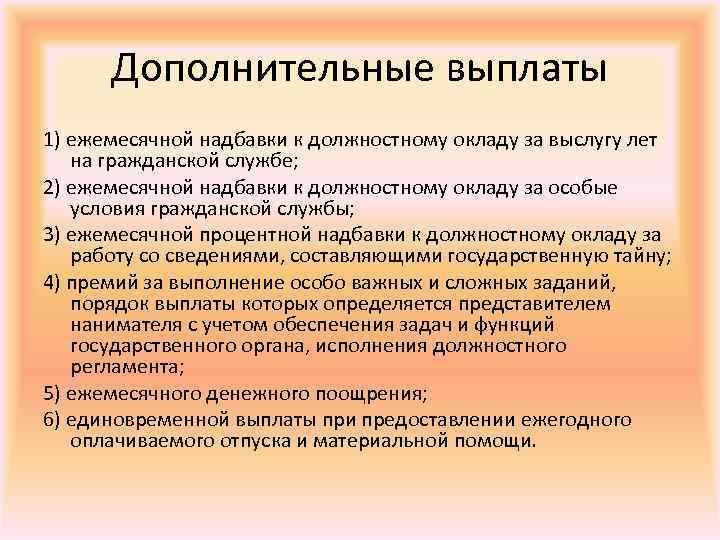 Дополнительные выплаты

1) ежемесячной надбавки к должностному окладу за выслугу лет на гражданской службе;

2) ежемесячной надбавки к должностному окладу за особые условия гражданской службы;

3) ежемесячной процентной надбавки к должностному окладу за работу со сведениями, составляющими государственную тайну;

4) премий за выполнение особо важных и сложных заданий, порядок выплаты которых определяется представителем нанимателя с учетом обеспечения задач и функций государственного органа, исполнения должностного регламента;

5) ежемесячного денежного поощрения;

6) единовременной выплаты при предоставлении ежегодного оплачиваемого отпуска и материальной помощи.